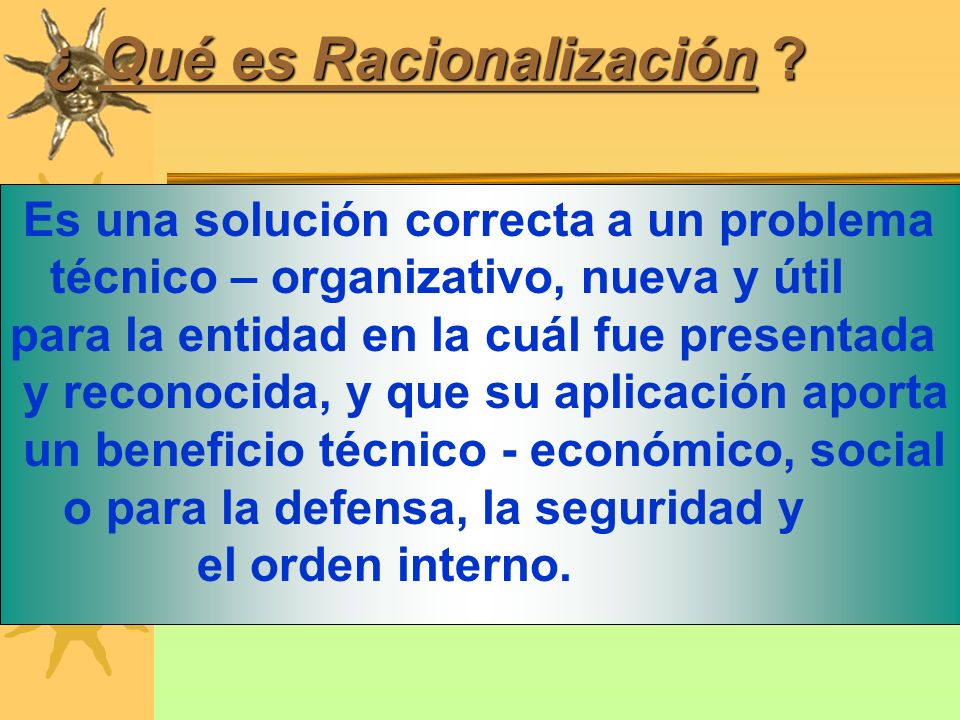 ¿ Qué es Racionalización ?

Es una solución correcta a un problema técnico – organizativo, nueva y útil para la entidad en la cuál fue presentada y reconocida, y que su aplicación aporta un beneficio técnico - económico, social o para la defensa, la seguridad y el orden interno.